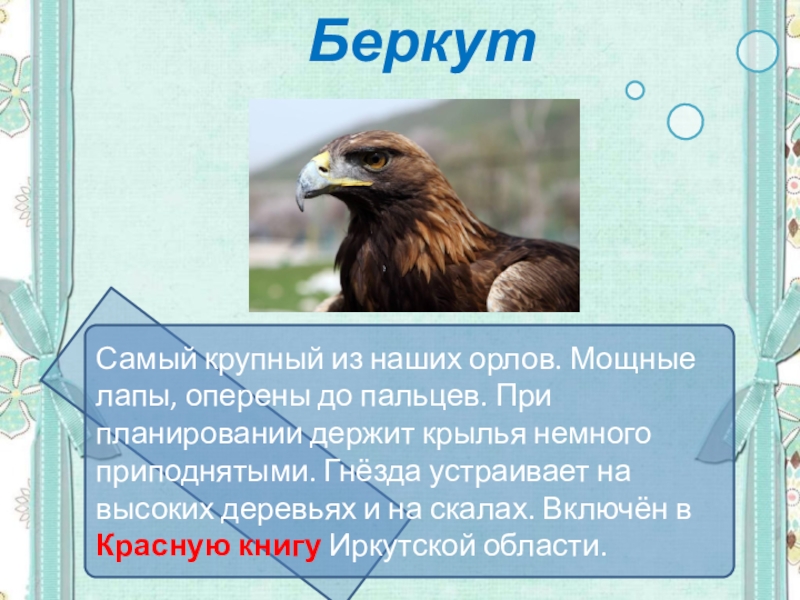 Беркут

Самый крупный из наших орлов. Мощные лапы, оперены до пальцев. При планировании держит крылья немного приподнятыми. Гнёзда устраивает на высоких деревьях и на скалах. Включён в Красную книгу Иркутской области.